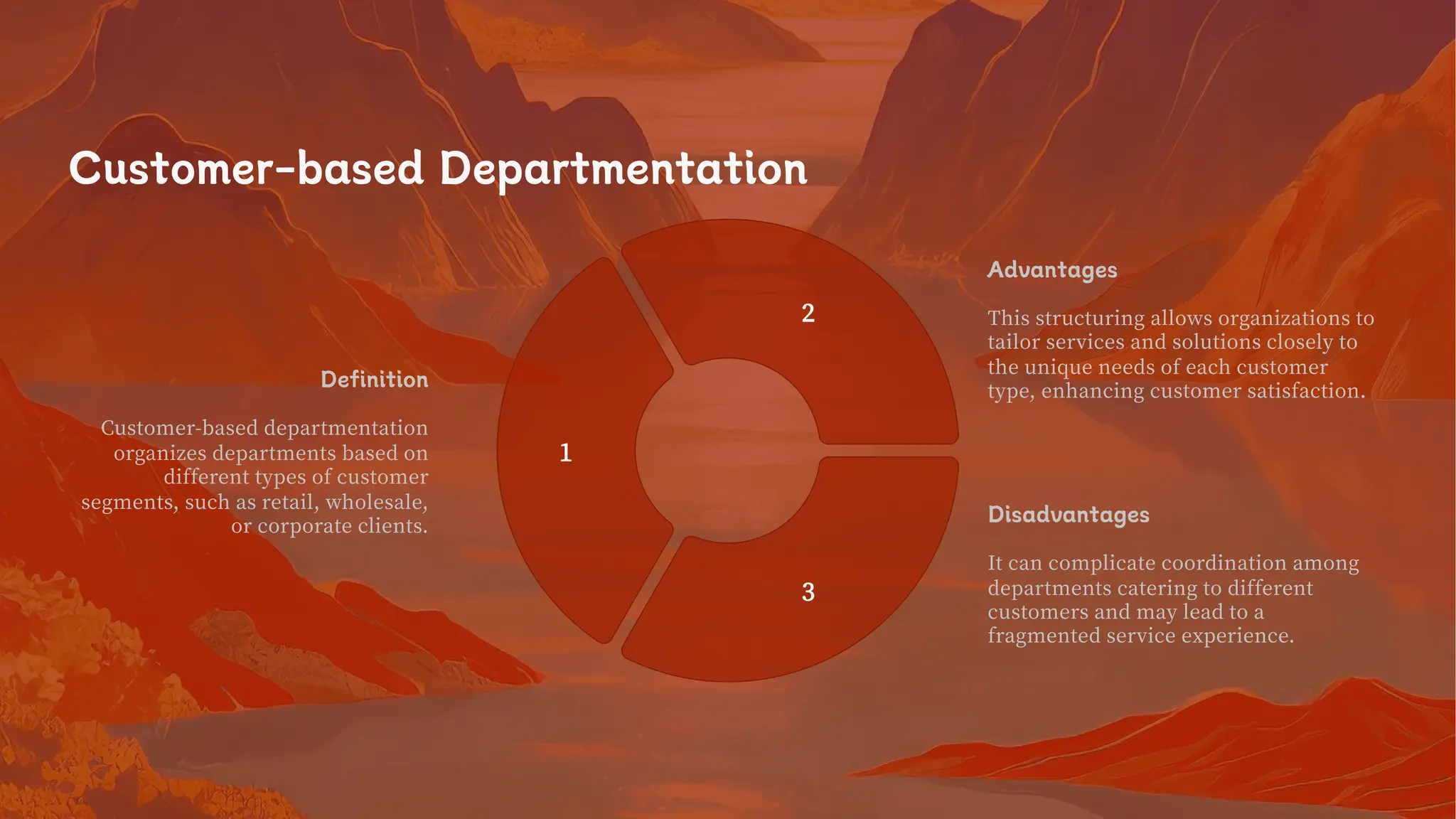 Customer-based Departmentation

Definition

Customer-based departmentation organizes departments based on different types of customer segments, such as retail, wholesale, or corporate clients.

1

2

3

Advantages

This structuring allows organizations to tailor services and solutions closely to the unique needs of each customer type, enhancing customer satisfaction.

Disadvantages

It can complicate coordination among departments catering to different customers and may lead to a fragmented service experience.